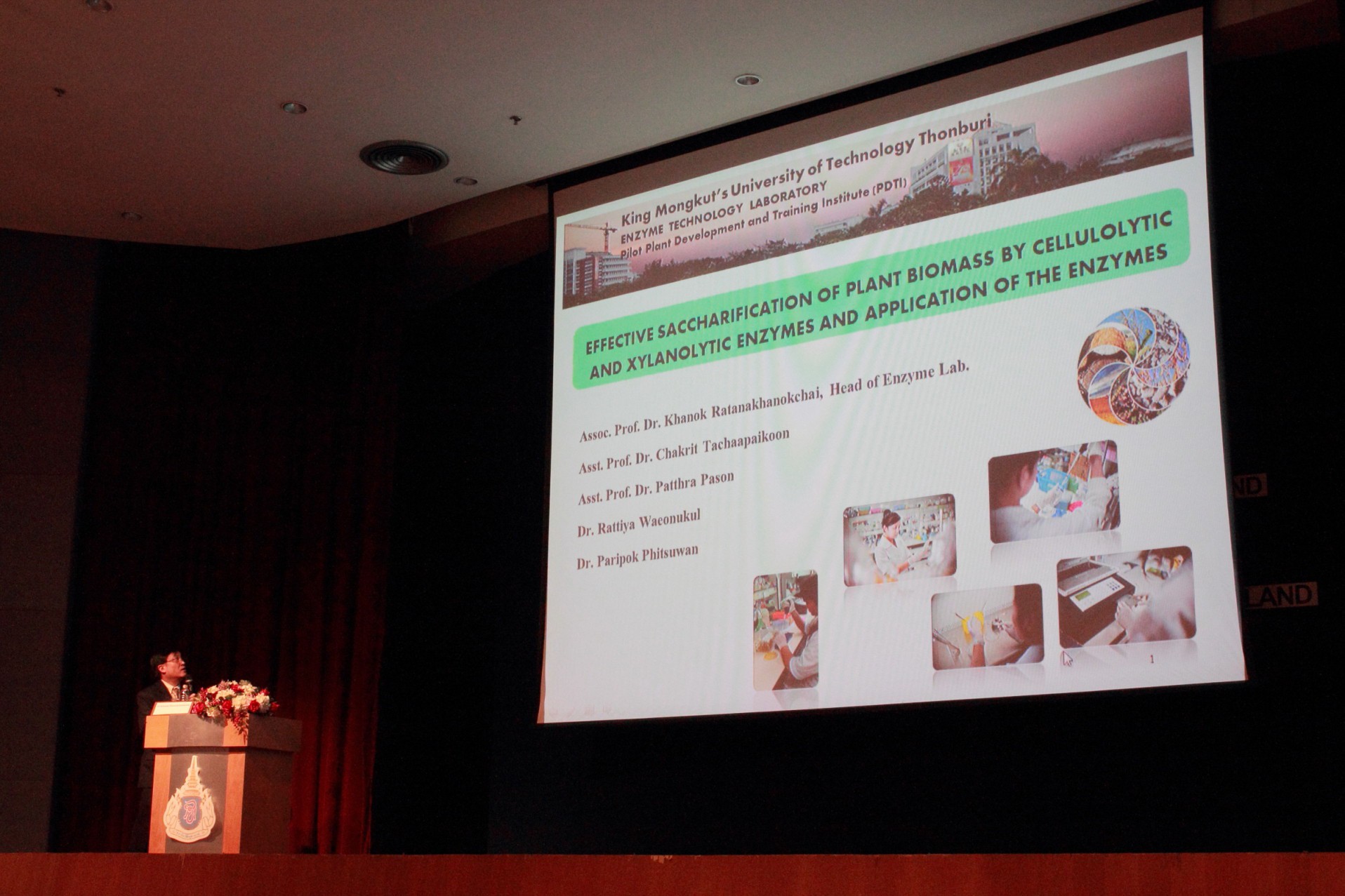 King Mongkut's University of Technology Thonburi
ENZYME TECHNOLOGY LABORATORY
Pilot Plant Development and Training Institute (PDTI)

EFFECTIVE SACCHARIFICATION OF PLANT BIOMASS BY CELLULOLYTIC AND XYLANOLYTIC ENZYMES AND APPLICATION OF THE ENZYMES

Assoc. Prof. Dr. Khanok Ratanakhanokchai, Head of Enzyme Lab.

Asst. Prof. Dr. Chakrit Tachaapaikoon

Asst. Prof. Dr. Patthra Pason

Dr. Rattiya Waeonukul

Dr. Paripok Phitsuwan

1

ND

LAND